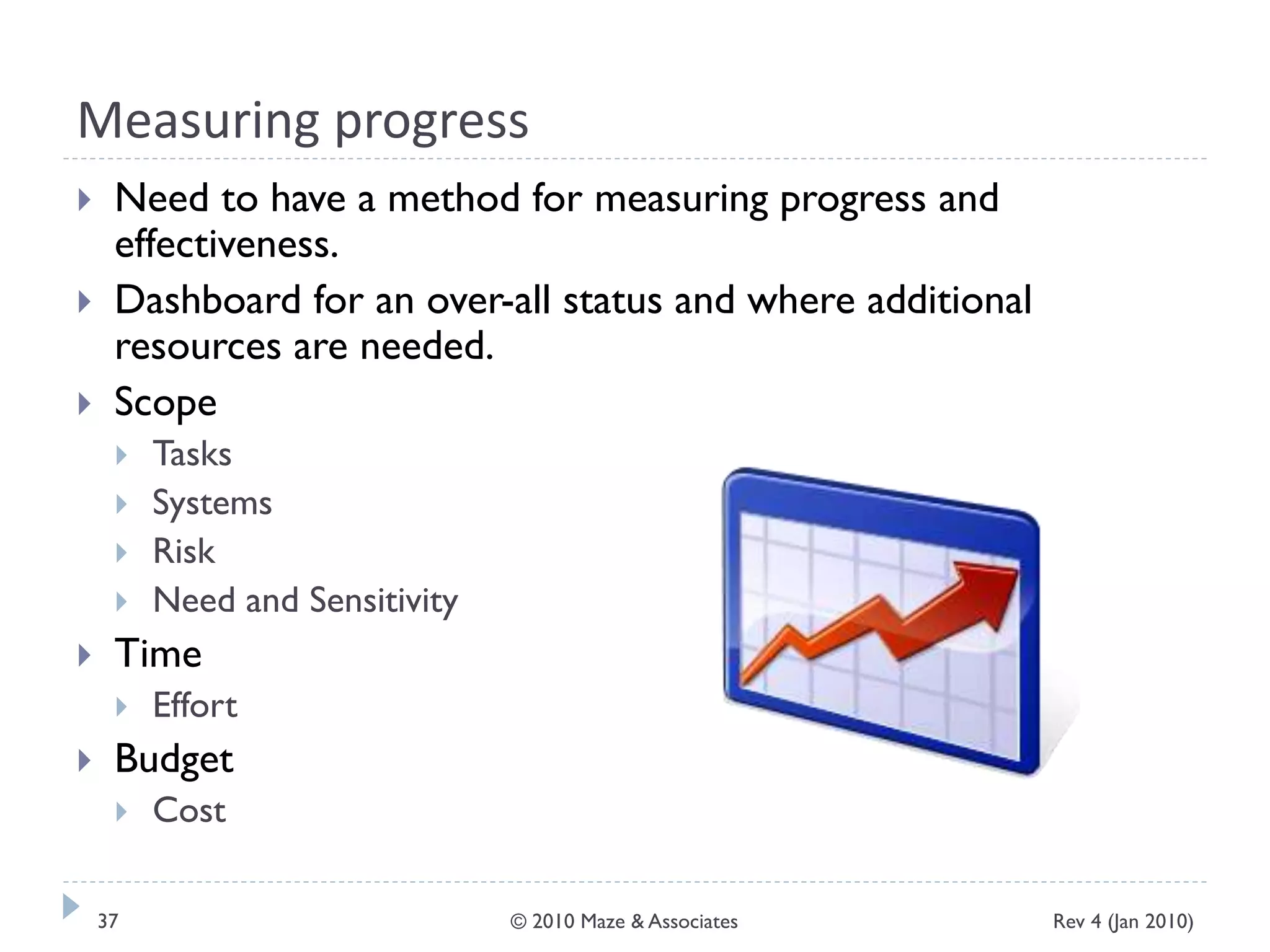 Measuring progress

Need to have a method for measuring progress and effectiveness.

Dashboard for an over-all status and where additional resources are needed.

Scope

Tasks

Systems

Risk

Need and Sensitivity

Time

Effort

Budget

Cost

37

© 2010 Maze & Associates

Rev 4 (Jan 2010)